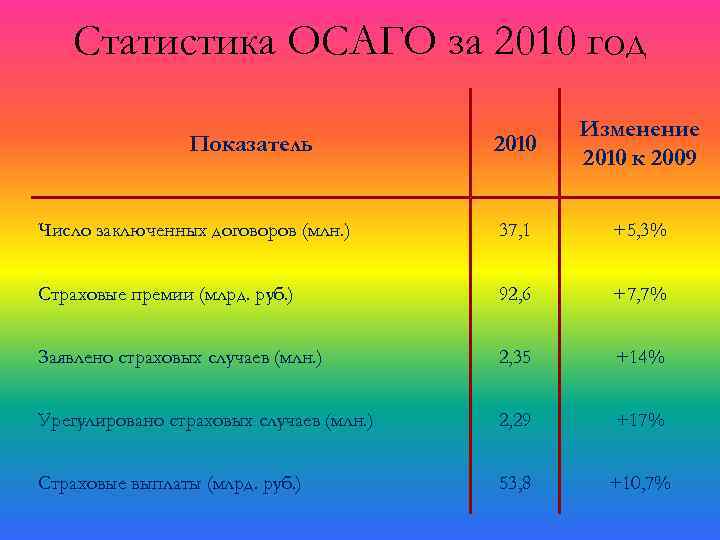 Статистика ОСАГО за 2010 год

| Показатель | 2010 | Изменение 2010 к 2009 |
|---|---|---|
| Число заключенных договоров (млн.) | 37,1 | +5,3% |
| Страховые премии (млрд. руб.) | 92,6 | +7,7% |
| Заявлено страховых случаев (млн.) | 2,35 | +14% |
| Урегулировано страховых случаев (млн.) | 2,29 | +17% |
| Страховые выплаты (млрд. руб.) | 53,8 | +10,7% |